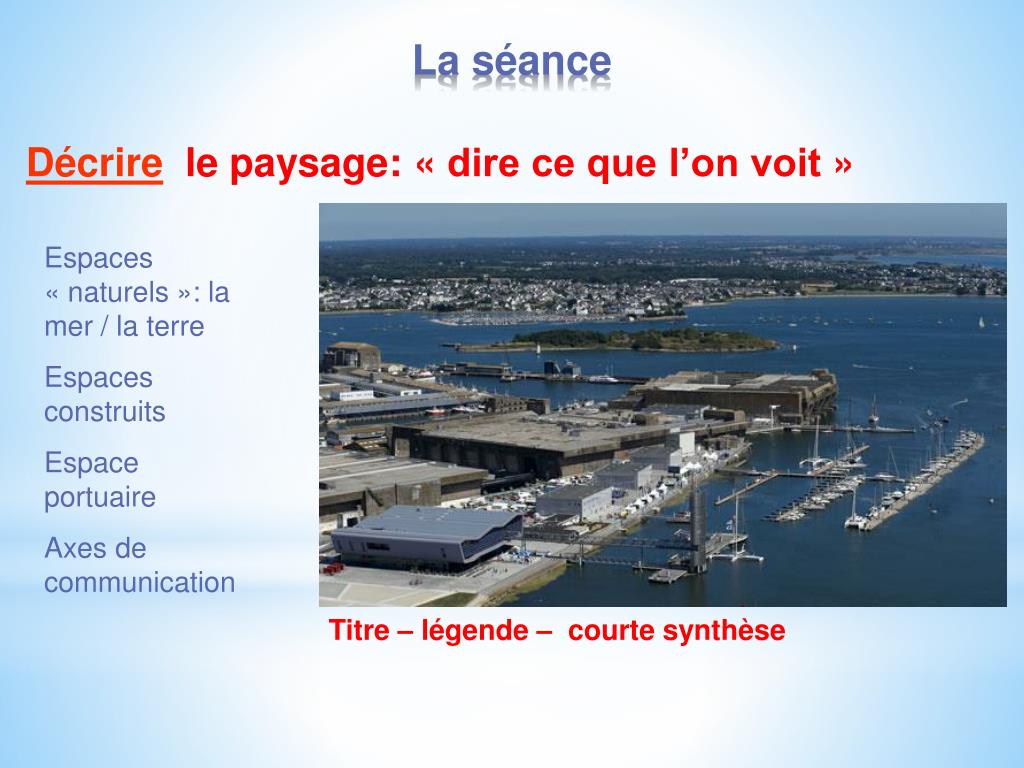 La séance

Décrire le paysage: « dire ce que l'on voit »

Espaces « naturels »: la mer / la terre

Espaces construits

Espace portuaire

Axes de communication

Titre – légende – courte synthèse